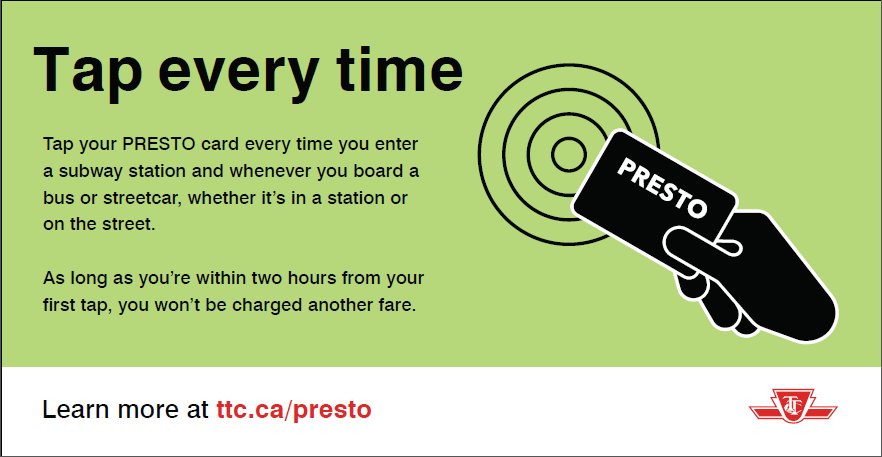 Tap every time

Tap your PRESTO card every time you enter a subway station and whenever you board a bus or streetcar, whether it's in a station or on the street.

As long as you're within two hours from your first tap, you won't be charged another fare.

PRESTO

Learn more at ttc.ca/presto

TTC